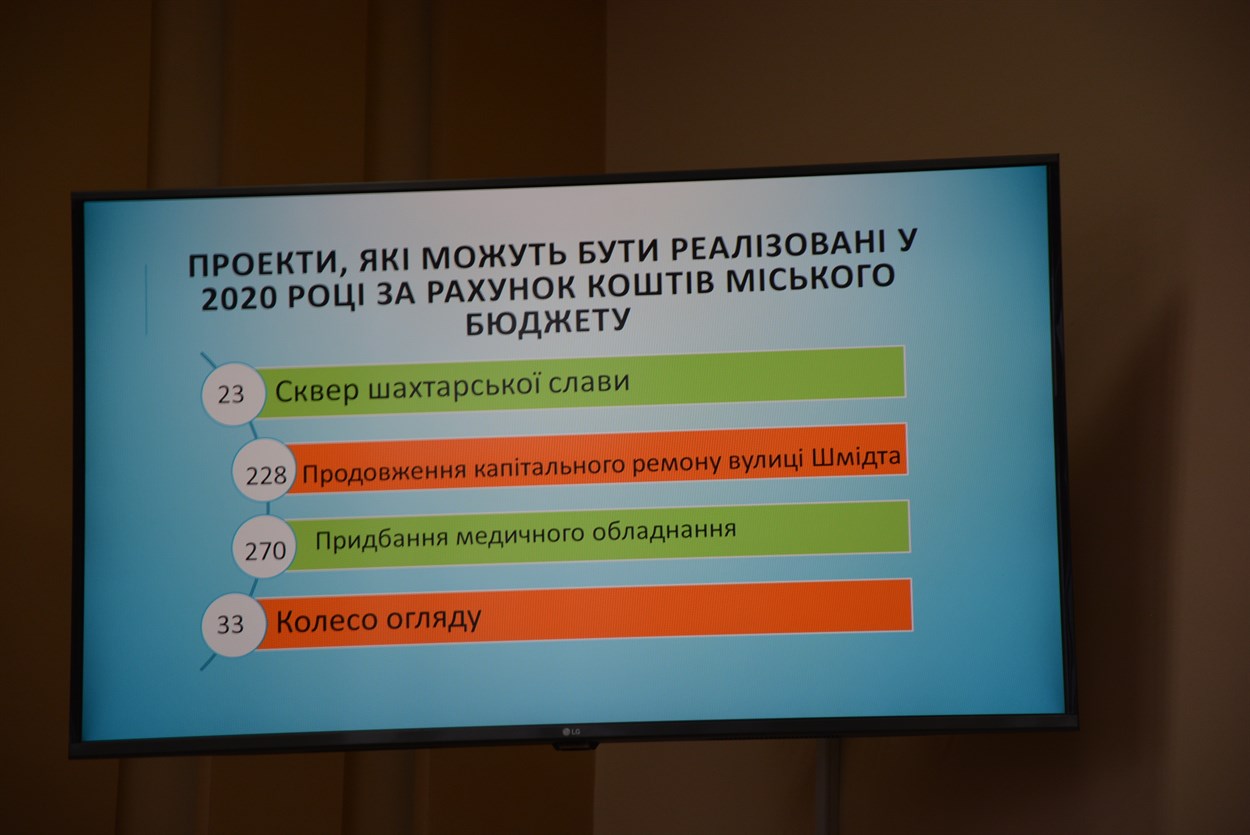 ПРОЕКТИ, ЯКІ МОЖУТЬ БУТИ РЕАЛІЗОВАНІ У 2020 РОЦІ ЗА РАХУНОК КОШТІВ МІСЬКОГО БЮДЖЕТУ

23 Сквер шахтарської слави

228 Продовження капітального ремону вулиці Шмідта

270 Придбання медичного обладнання

33 Колесо огляду

LG